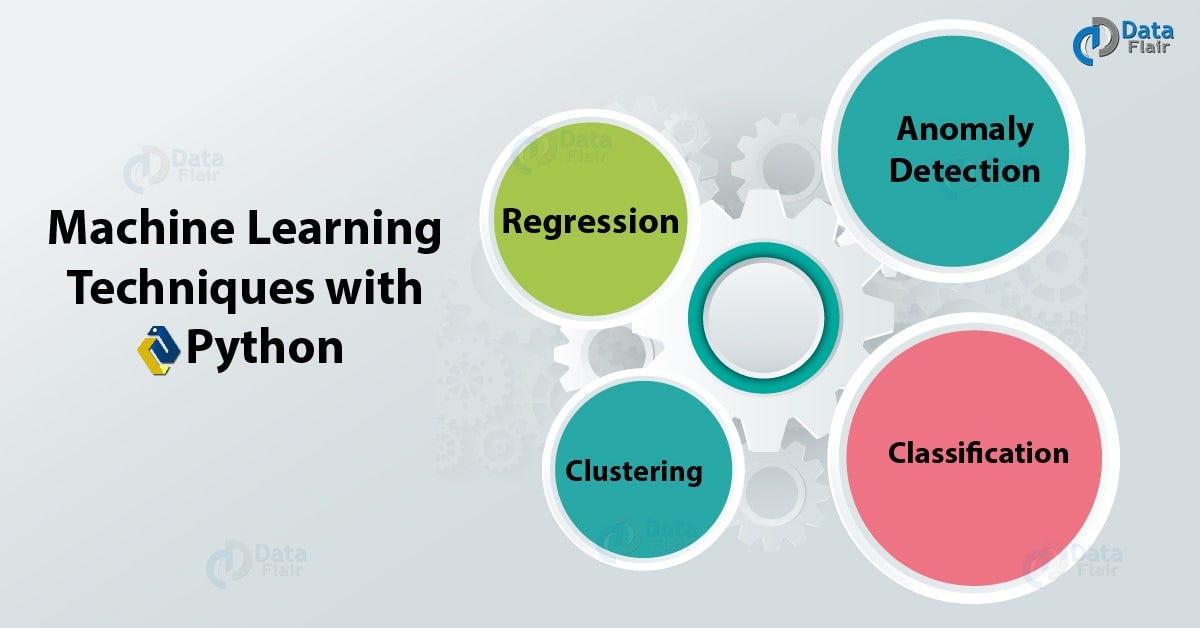 Data Flair

Machine Learning Techniques with Python

Regression

Anomaly Detection

Clustering

Classification

Data Flair

Data Flair

Data Flair

Data Flair

Data Flair